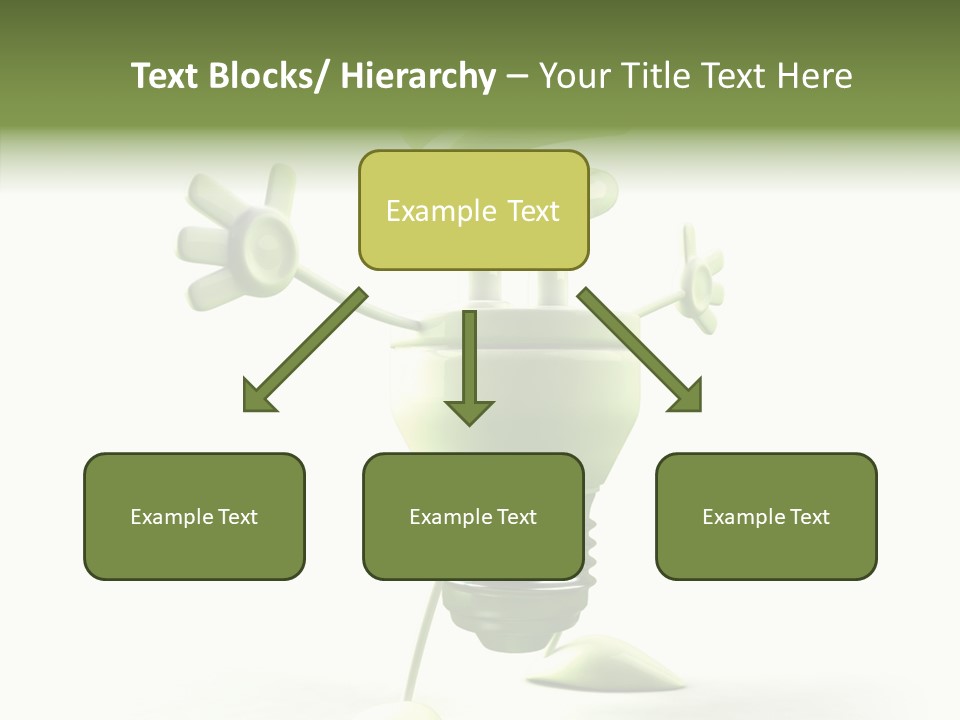 Text Blocks/ Hierarchy – Your Title Text Here

Example Text

Example Text

Example Text

Example Text